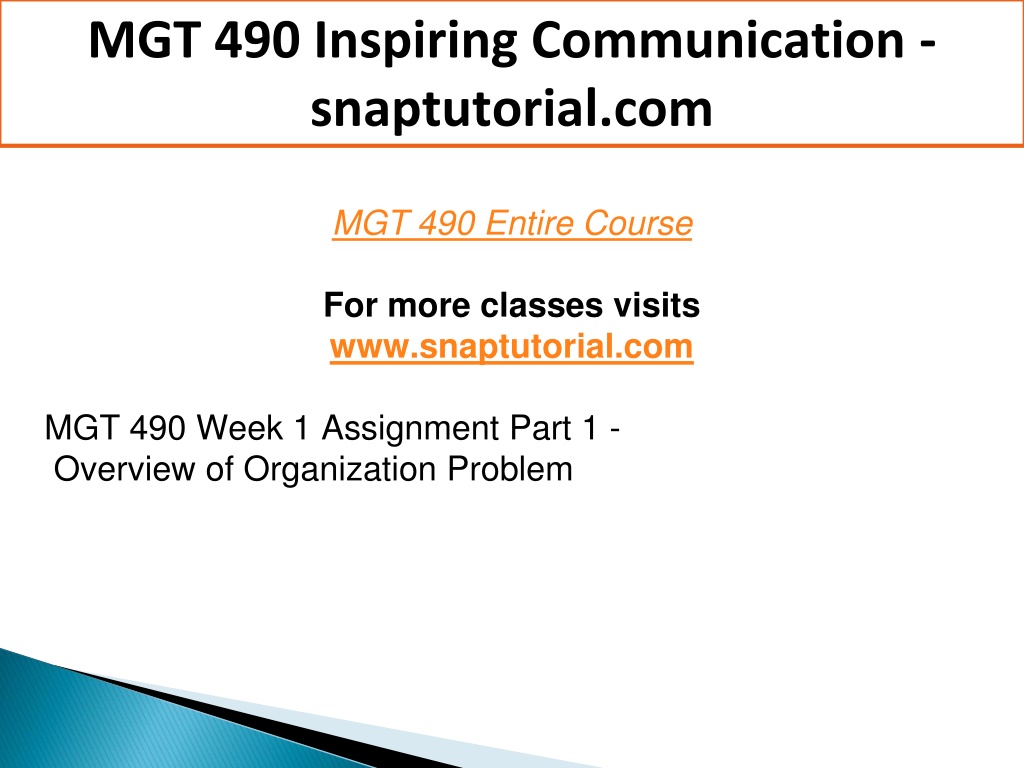 MGT 490 Inspiring Communication - snaptutorial.com

MGT 490 Entire Course

For more classes visits
www.snaptutorial.com

MGT 490 Week 1 Assignment Part 1 - Overview of Organization Problem